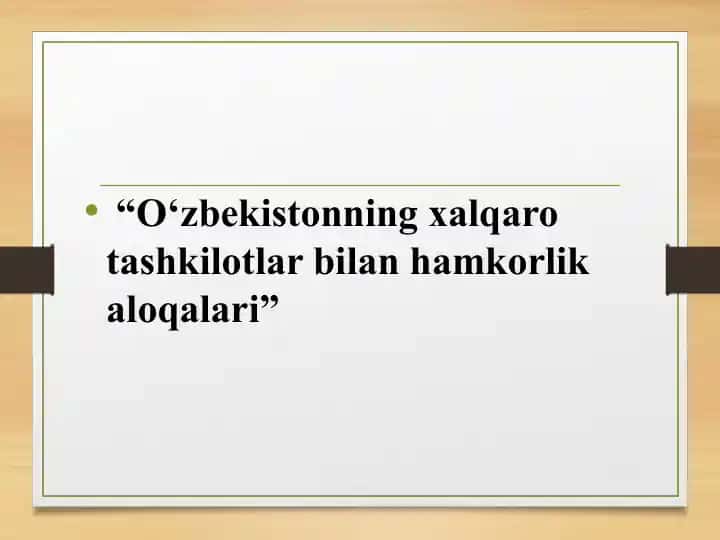 • “O‘zbekistonning xalqaro tashkilotlar bilan hamkorlik aloqalari”